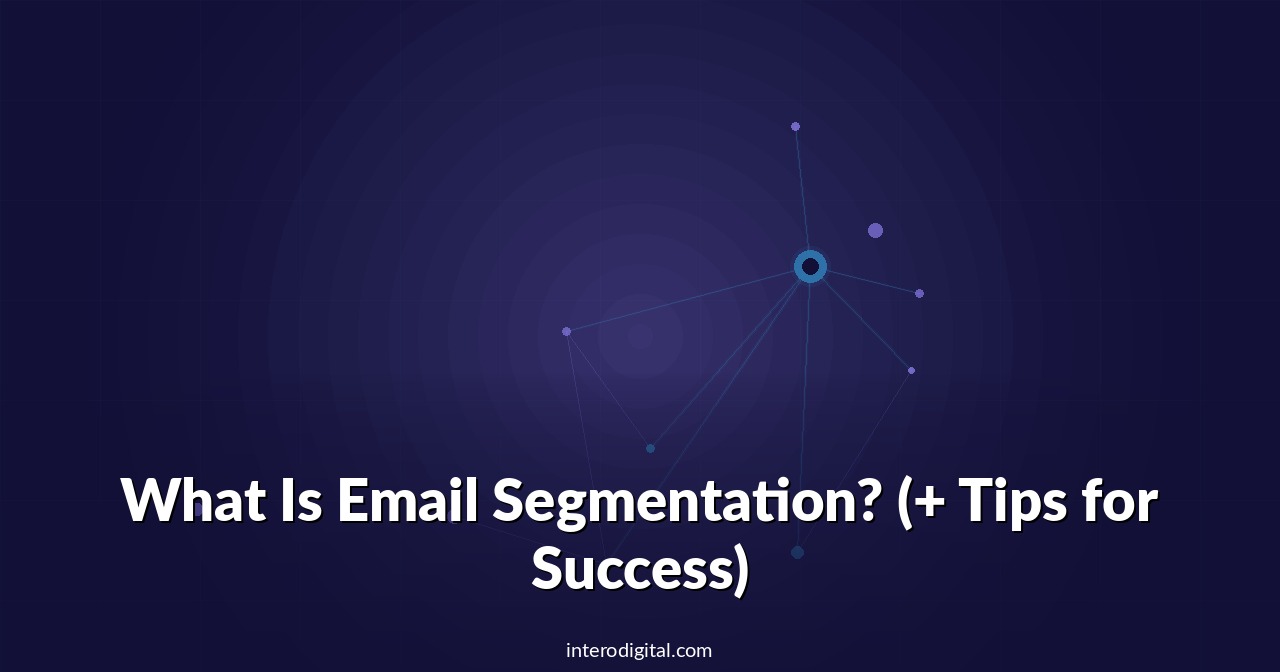 What Is Email Segmentation? (+ Tips for Success)

interodigital.com